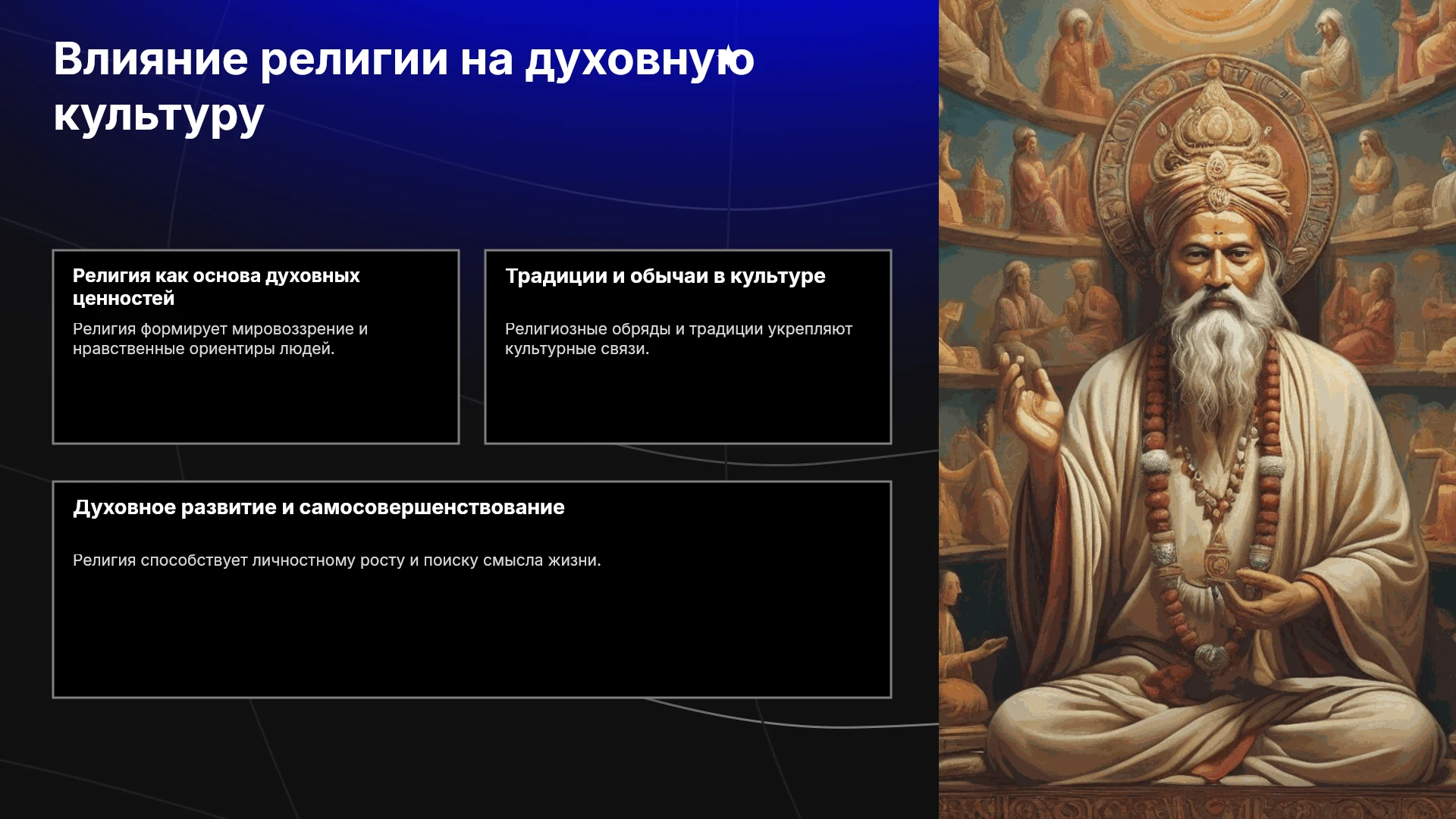 Влияние религии на духовную культуру

Религия как основа духовных ценностей

Религия формирует мировоззрение и нравственные ориентиры людей.

Традиции и обычаи в культуре

Религиозные обряды и традиции укрепляют культурные связи.

Духовное развитие и самосовершенствование

Религия способствует личностному росту и поиску смысла жизни.